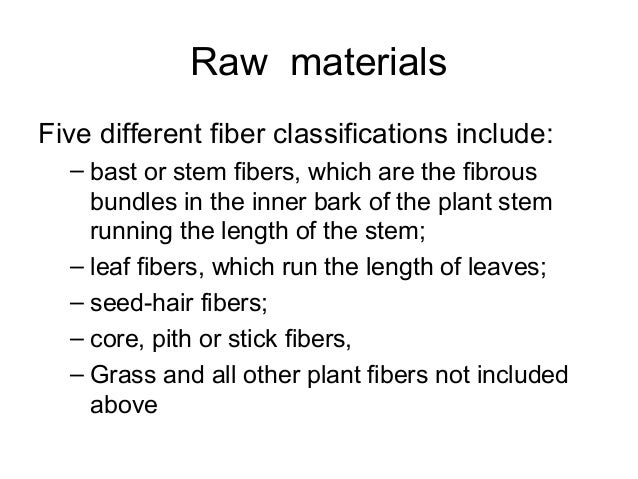 Raw materials

Five different fiber classifications include:

– bast or stem fibers, which are the fibrous bundles in the inner bark of the plant stem running the length of the stem;
– leaf fibers, which run the length of leaves;
– seed-hair fibers;
– core, pith or stick fibers,
– Grass and all other plant fibers not included above